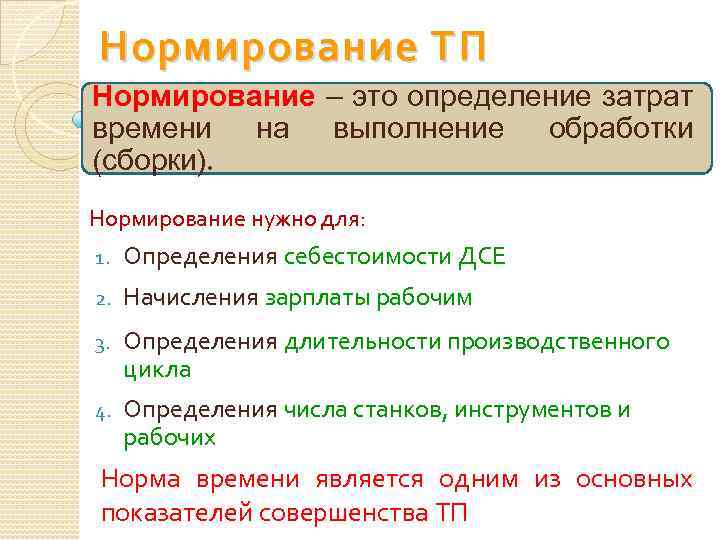 Нормирование ТП

Нормирование – это определение затрат времени на выполнение обработки (сборки).

Нормирование нужно для:

1. Определения себестоимости ДСЕ
2. Начисления зарплаты рабочим
3. Определения длительности производственного цикла
4. Определения числа станков, инструментов и рабочих

Норма времени является одним из основных показателей совершенства ТП